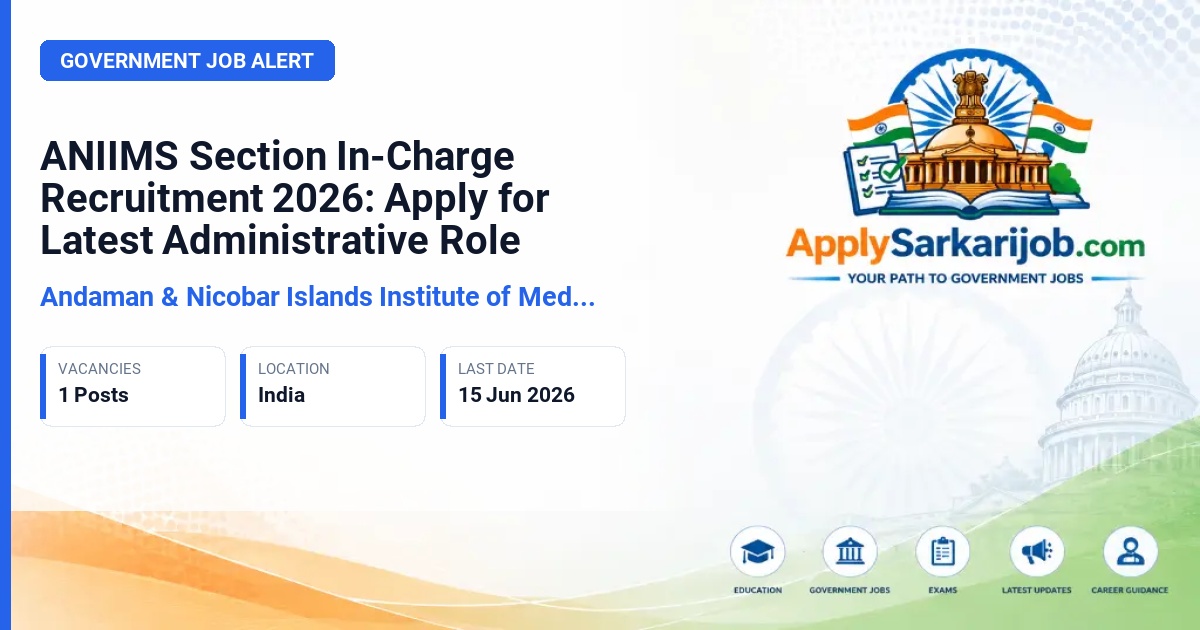 GOVERNMENT JOB ALERT

ANIIMS Section In-Charge Recruitment 2026: Apply for Latest Administrative Role

Andaman & Nicobar Islands Institute of Med...

VACANCIES
1 Posts

LOCATION
India

LAST DATE
15 Jun 2026

ApplySarkarijob.com
YOUR PATH TO GOVERNMENT JOBS

EDUCATION
GOVERNMENT JOBS
EXAMS
LATEST UPDATES
CAREER GUIDANCE